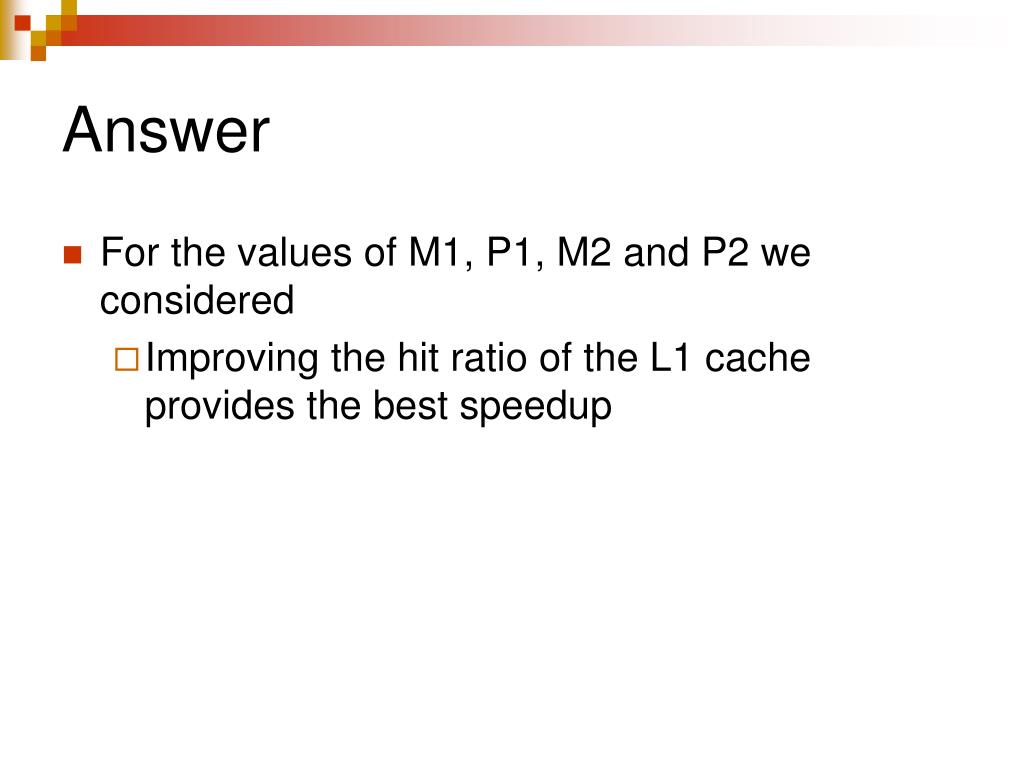 Answer

For the values of M1, P1, M2 and P2 we considered

Improving the hit ratio of the L1 cache provides the best speedup